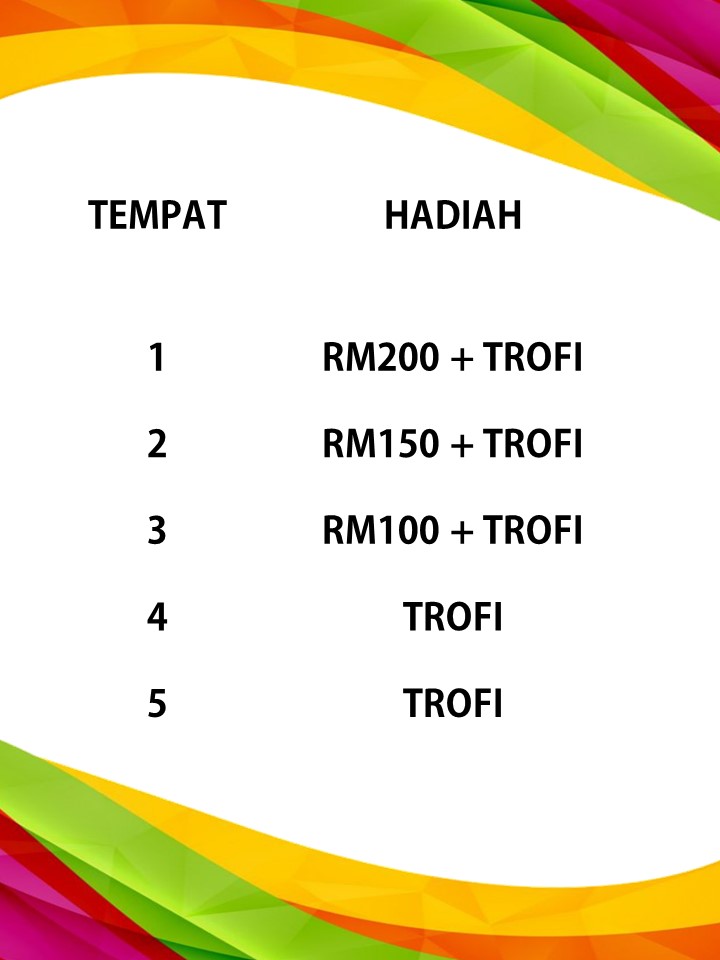 | TEMPAT | HADIAH |
|---|---|
| 1 | RM200 + TROFI |
| 2 | RM150 + TROFI |
| 3 | RM100 + TROFI |
| 4 | TROFI |
| 5 | TROFI |